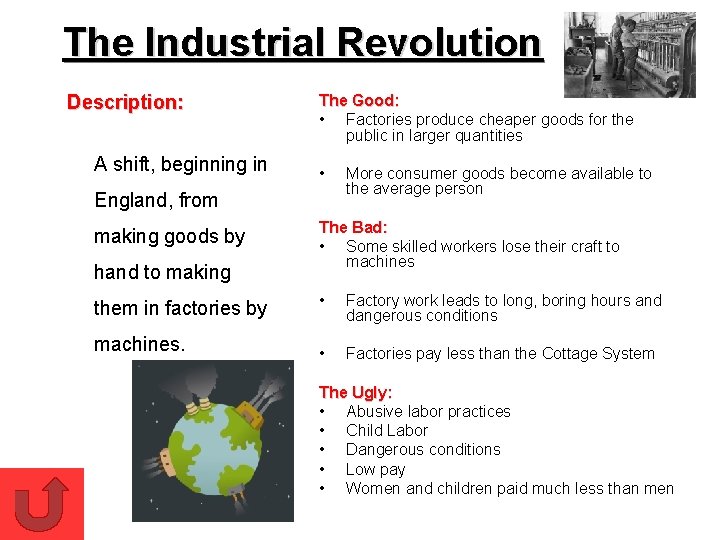 The Industrial Revolution

Description:

A shift, beginning in England, from making goods by hand to making them in factories by machines.

The Good:
• Factories produce cheaper goods for the public in larger quantities
• More consumer goods become available to the average person

The Bad:
• Some skilled workers lose their craft to machines
• Factory work leads to long, boring hours and dangerous conditions
• Factories pay less than the Cottage System

The Ugly:
• Abusive labor practices
• Child Labor
• Dangerous conditions
• Low pay
• Women and children paid much less than men